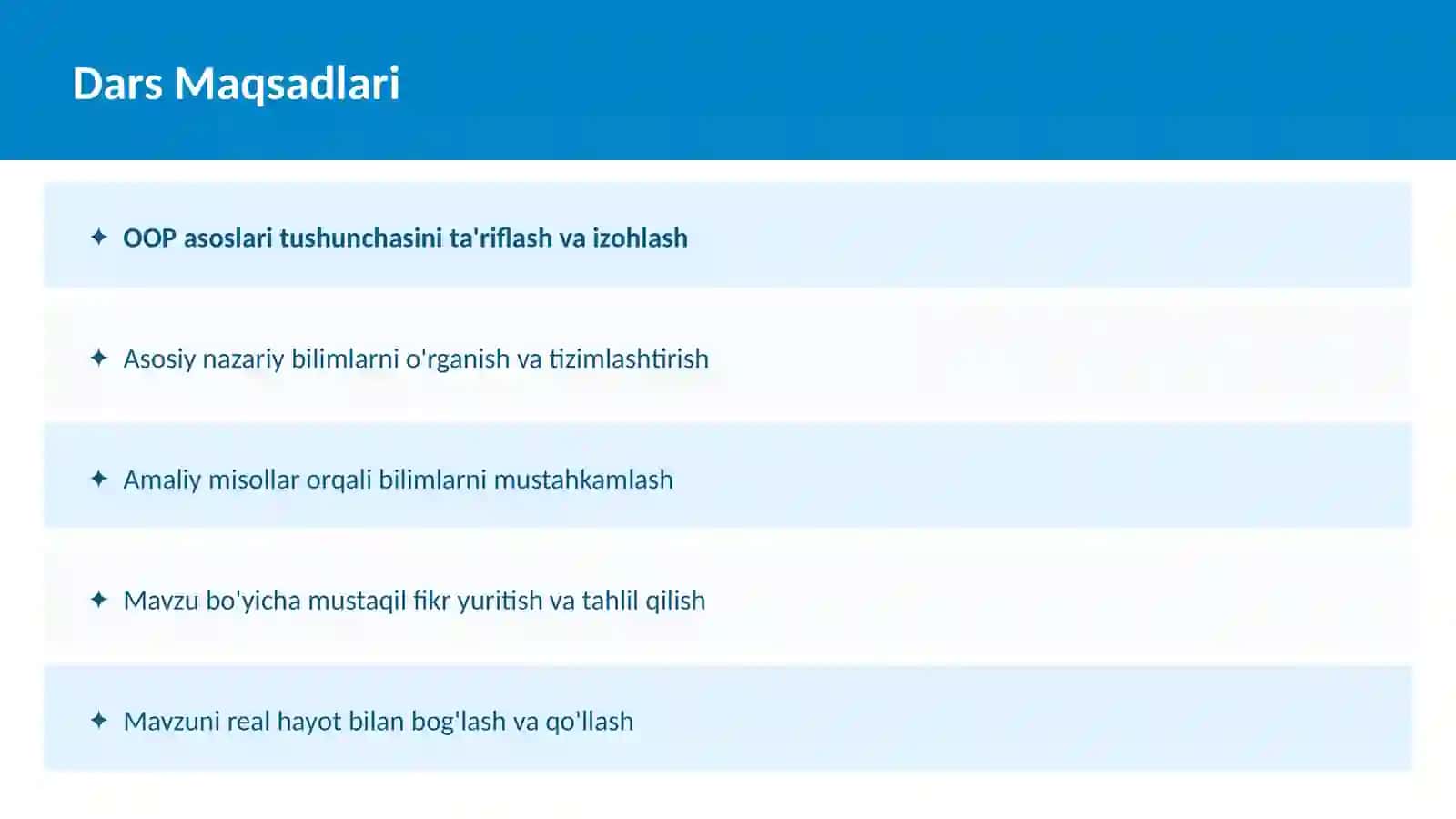 Dars Maqsadlari

✦ OOP asoslari tushunchasini ta'riflash va izohlash

✦ Asosiy nazariy bilimlarni o'rganish va tizimlashtirish

✦ Amaliy misollar orqali bilimlarni mustahkamlash

✦ Mavzu bo'yicha mustaqil fikr yuritish va tahlil qilish

✦ Mavzuni real hayot bilan bog'lash va qo'llash